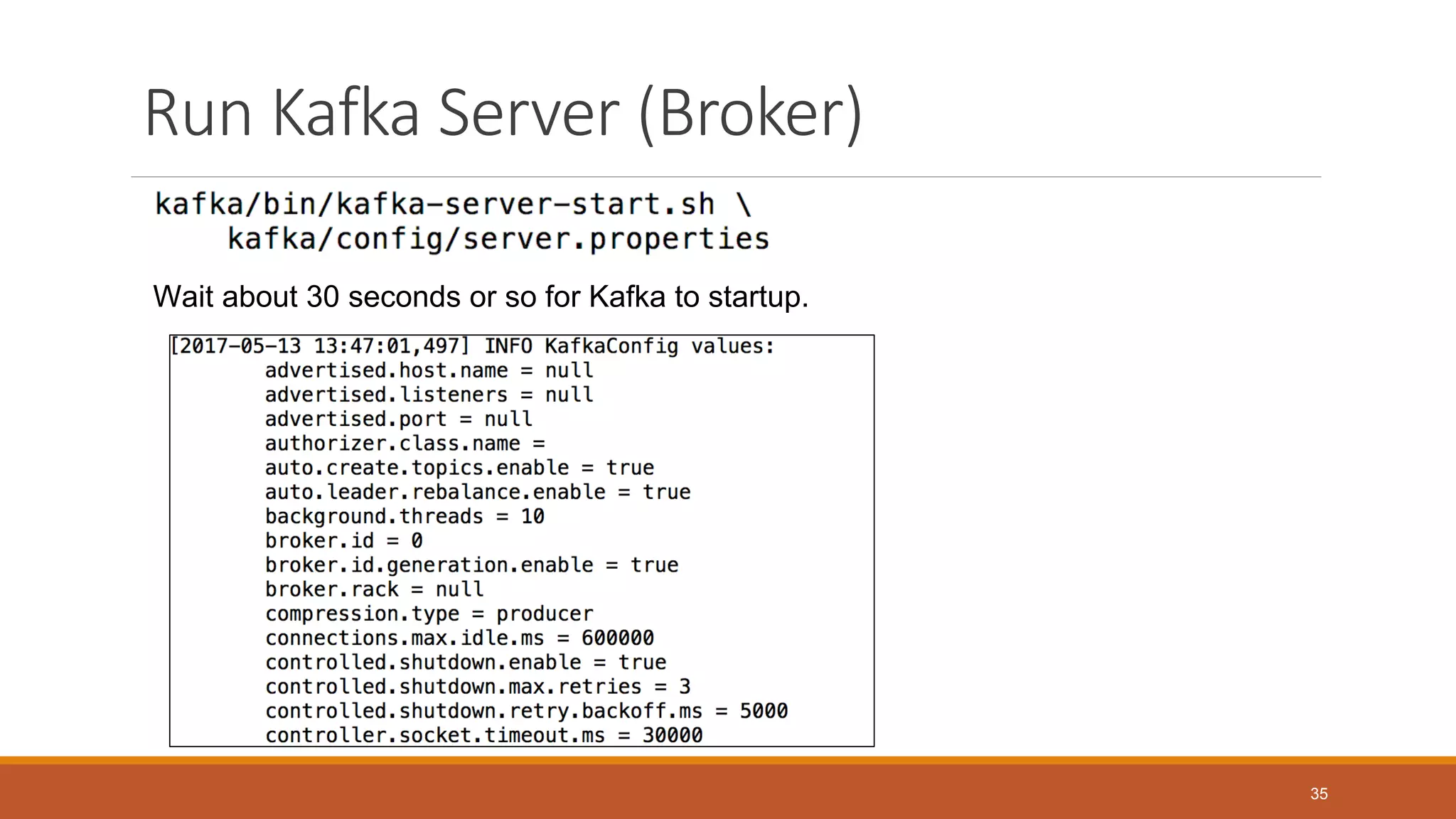 Run Kafka Server (Broker)

kafka/bin/kafka-server-start.sh \
    kafka/config/server.properties

Wait about 30 seconds or so for Kafka to startup.

[2017-05-13 13:47:01,497] INFO KafkaConfig values:
        advertised.host.name = null
        advertised.listeners = null
        advertised.port = null
        authorizer.class.name =
        auto.create.topics.enable = true
        auto.leader.rebalance.enable = true
        background.threads = 10
        broker.id = 0
        broker.id.generation.enable = true
        broker.rack = null
        compression.type = producer
        connections.max.idle.ms = 600000
        controlled.shutdown.enable = true
        controlled.shutdown.max.retries = 3
        controlled.shutdown.retry.backoff.ms = 5000
        controller.socket.timeout.ms = 30000

35